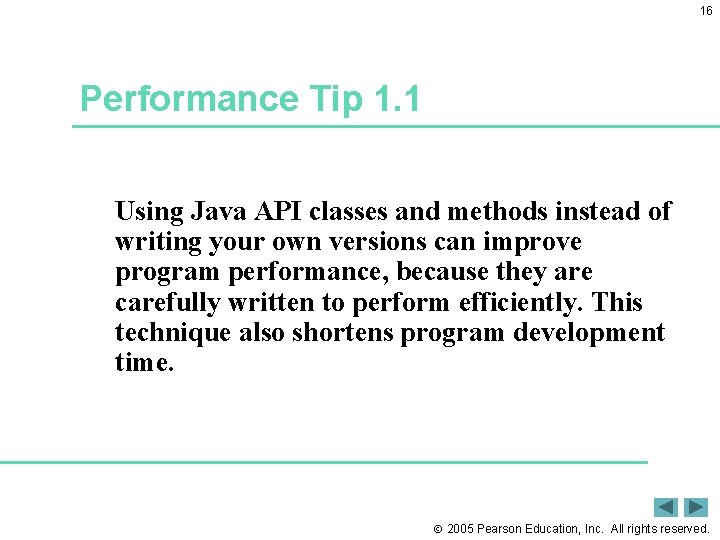 16

Performance Tip 1.1

Using Java API classes and methods instead of writing your own versions can improve program performance, because they are carefully written to perform efficiently. This technique also shortens program development time.

© 2005 Pearson Education, Inc. All rights reserved.